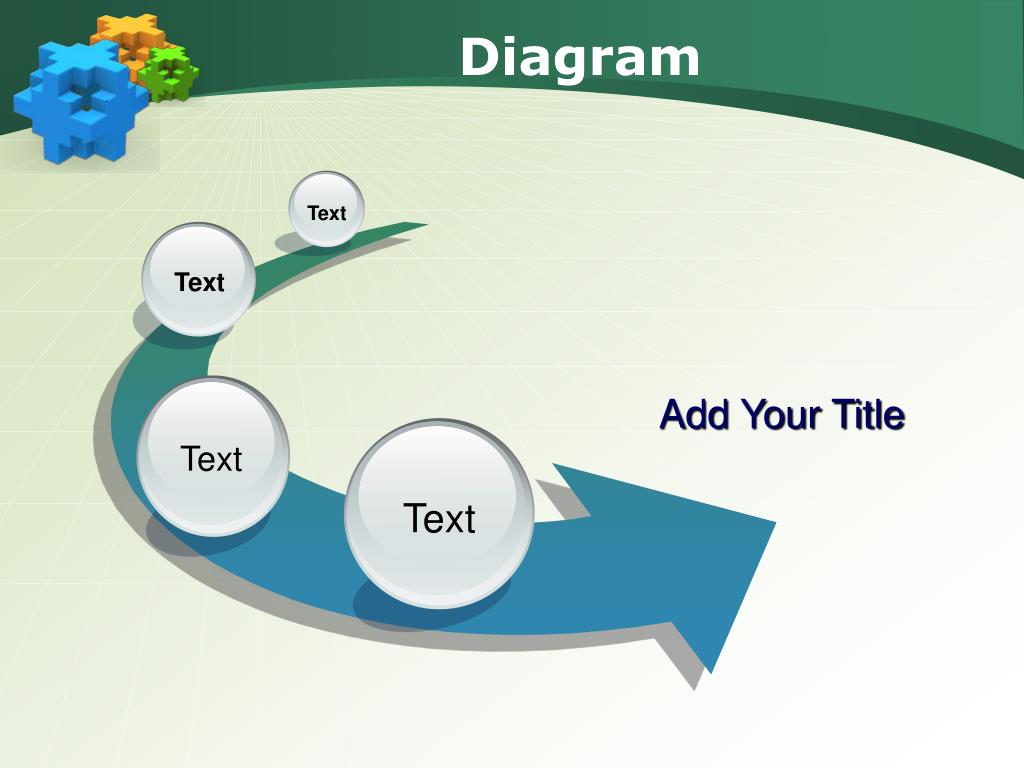 Diagram

Text

Text

Text

Text

Add Your Title